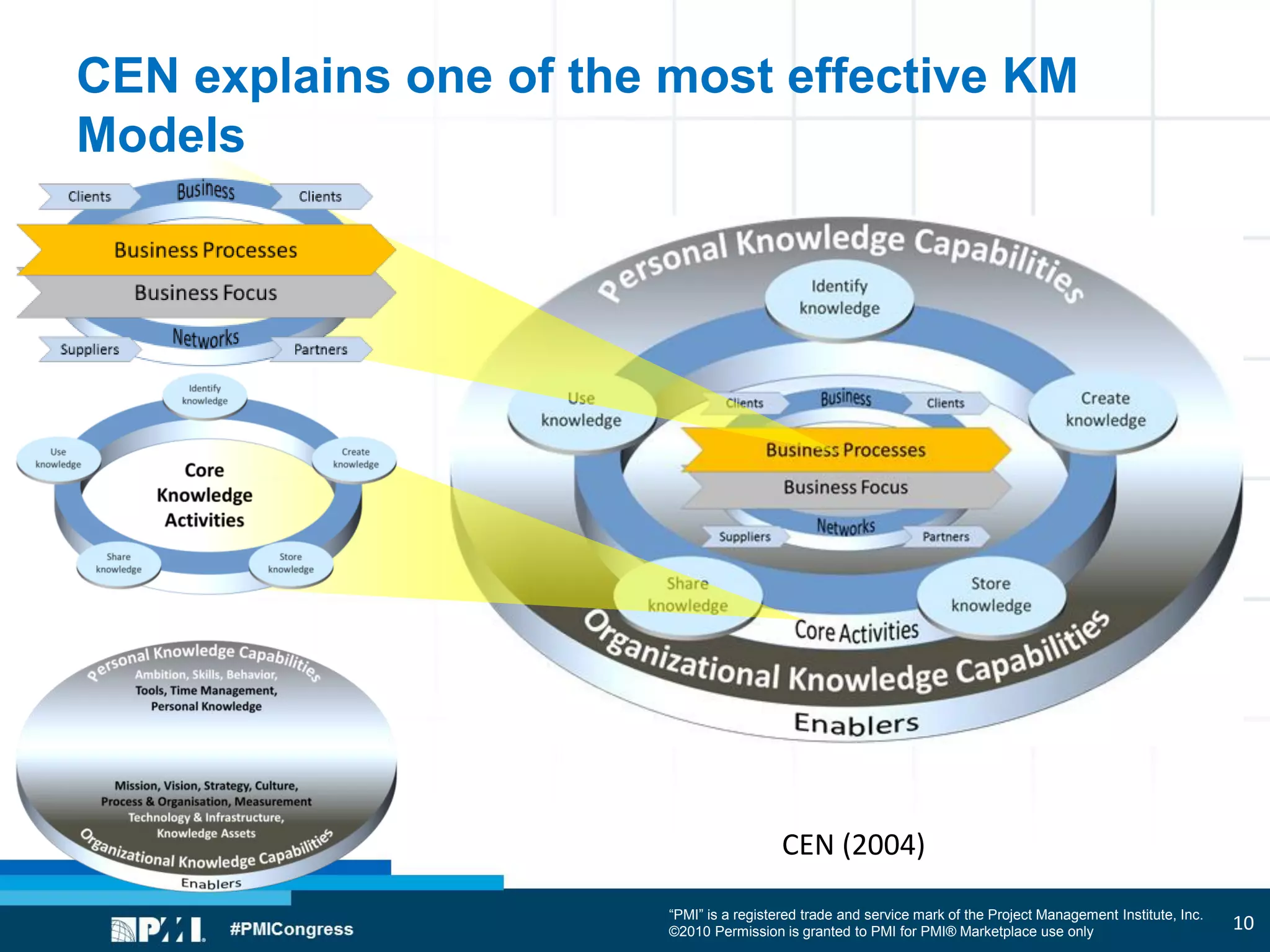 CEN explains one of the most effective KM Models

Clients
Business
Clients
Business Processes
Business Focus
Suppliers
Networks
Partners

Identify knowledge
Use knowledge
Create knowledge
Core Knowledge Activities
Share knowledge
Store knowledge

Personal Knowledge Capabilities
Ambition, Skills, Behavior, Tools, Time Management, Personal Knowledge
Mission, Vision, Strategy, Culture, Process & Organisation, Measurement Technology & Infrastructure, Knowledge Assets
Organizational Knowledge Capabilities
Enablers

Personal Knowledge Capabilities
Identify knowledge
Use knowledge
Create knowledge
Clients
Business
Clients
Business Processes
Business Focus
Suppliers
Networks
Partners
Share knowledge
Store knowledge
Core Activities
Organizational Knowledge Capabilities
Enablers

CEN (2004)

PMI #PMICongress
"PMI" is a registered trade and service mark of the Project Management Institute, Inc.
©2010 Permission is granted to PMI for PMI® Marketplace use only
10